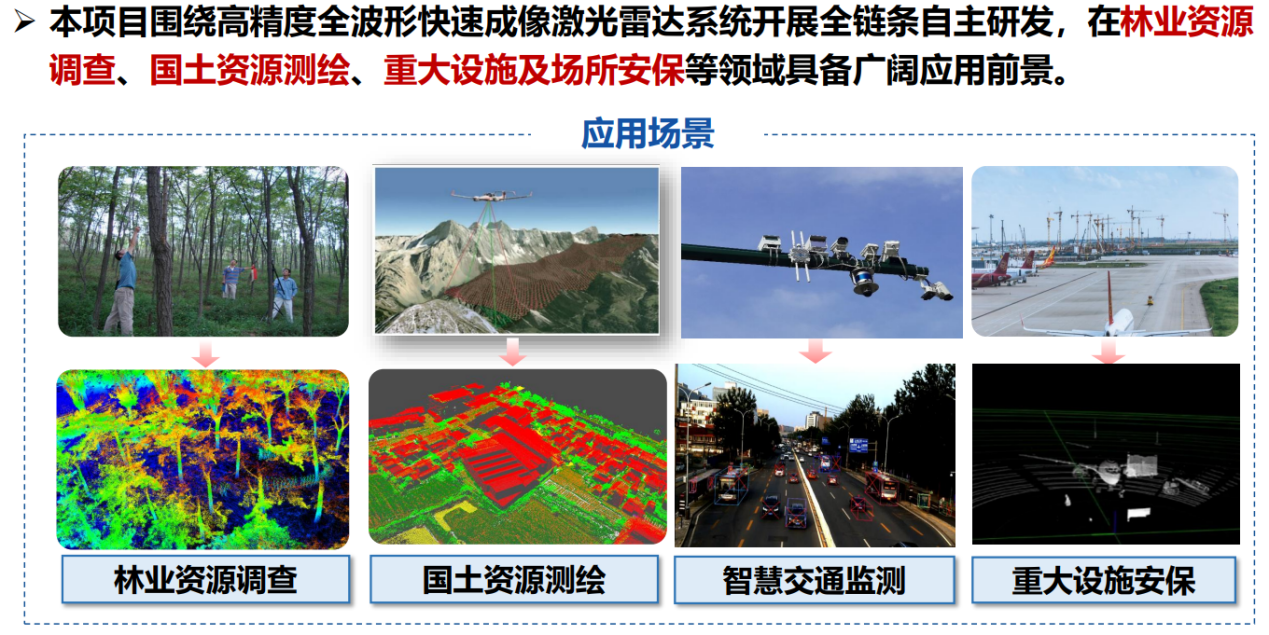 ➢ 本项目围绕高精度全波形快速成像激光雷达系统开展全链条自主研发，在林业资源调查、国土资源测绘、重大设施及场所安保等领域具备广阔应用前景。

应用场景

林业资源调查

国土资源测绘

智慧交通监测

重大设施安保